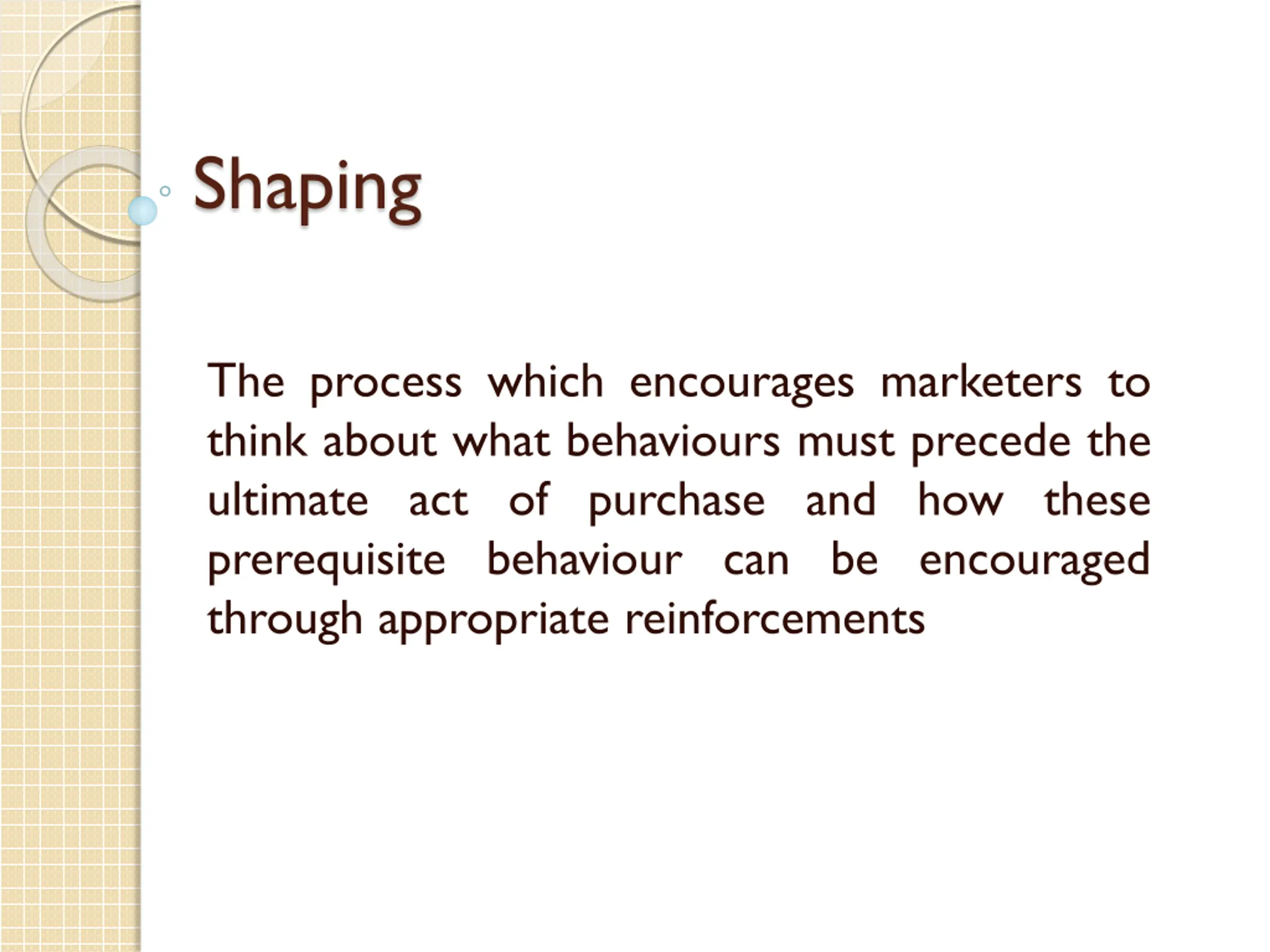 Shaping

The process which encourages marketers to think about what behaviours must precede the ultimate act of purchase and how these prerequisite behaviour can be encouraged through appropriate reinforcements